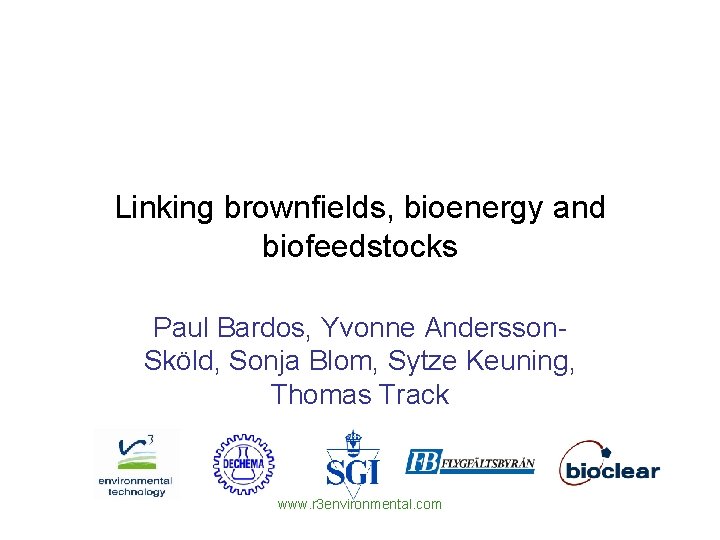 Linking brownfields, bioenergy and biofeedstocks

Paul Bardos, Yvonne Andersson-Sköld, Sonja Blom, Sytze Keuning, Thomas Track

r3
environmental technology

DECHEMA

SGI

FB FLYGFÄLTSBYRÅN

bioclear

www.r3environmental.com